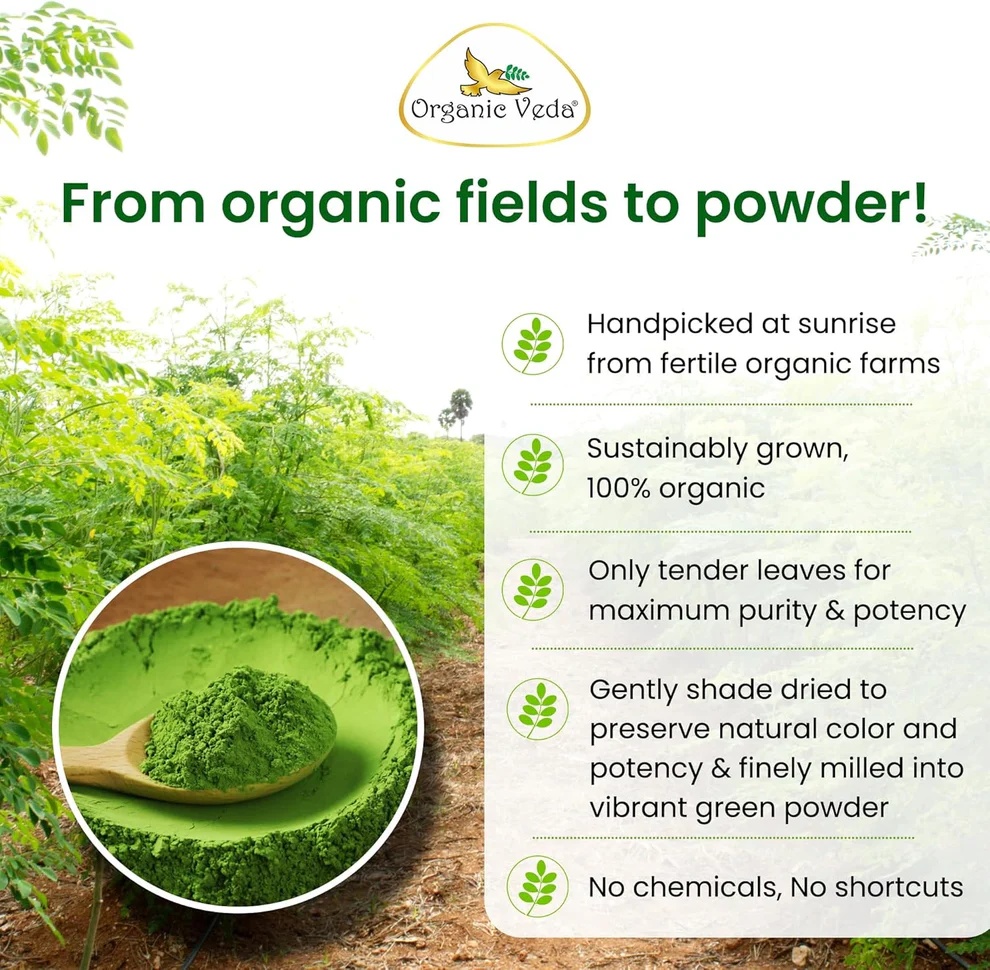 Organic Veda®

From organic fields to powder!

Handpicked at sunrise from fertile organic farms

Sustainably grown, 100% organic

Only tender leaves for maximum purity & potency

Gently shade dried to preserve natural color and potency & finely milled into vibrant green powder

No chemicals, No shortcuts